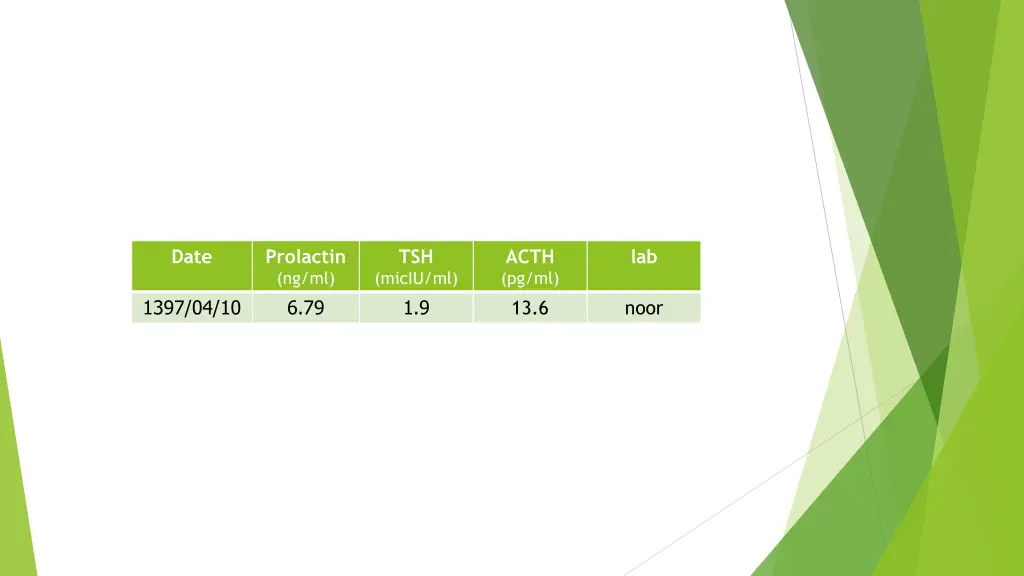 | Date | Prolactin (ng/ml) | TSH (micIU/ml) | ACTH (pg/ml) | lab |
|---|---|---|---|---|
| 1397/04/10 | 6.79 | 1.9 | 13.6 | noor |